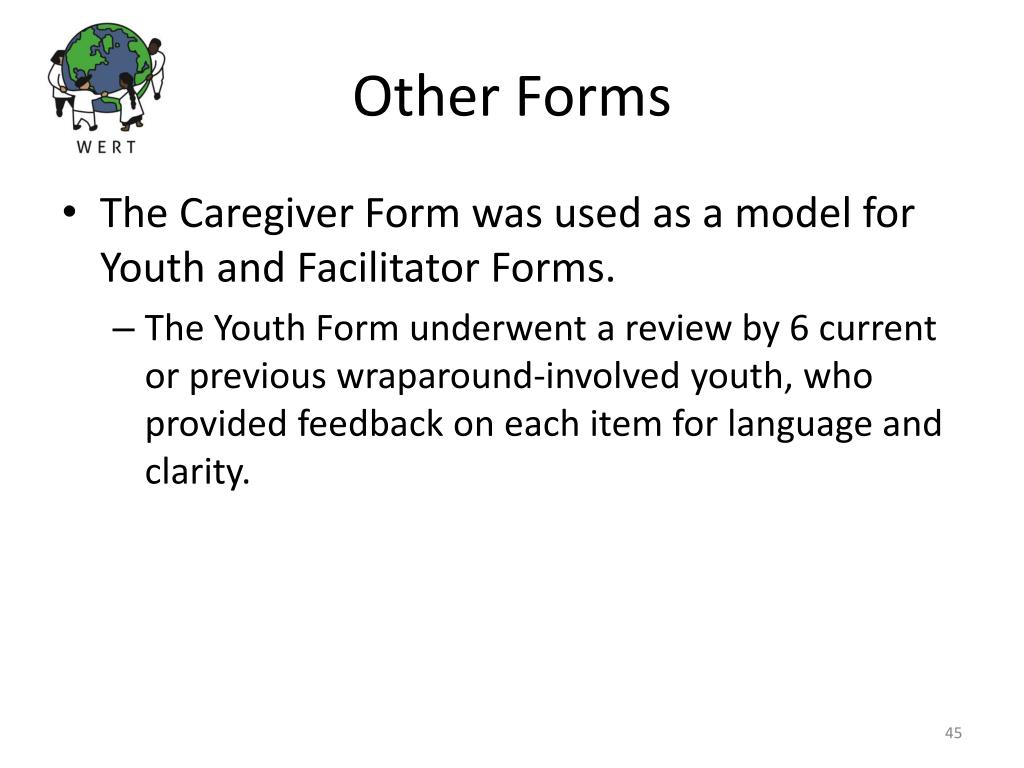 WERT

Other Forms

• The Caregiver Form was used as a model for Youth and Facilitator Forms.
– The Youth Form underwent a review by 6 current or previous wraparound-involved youth, who provided feedback on each item for language and clarity.

45